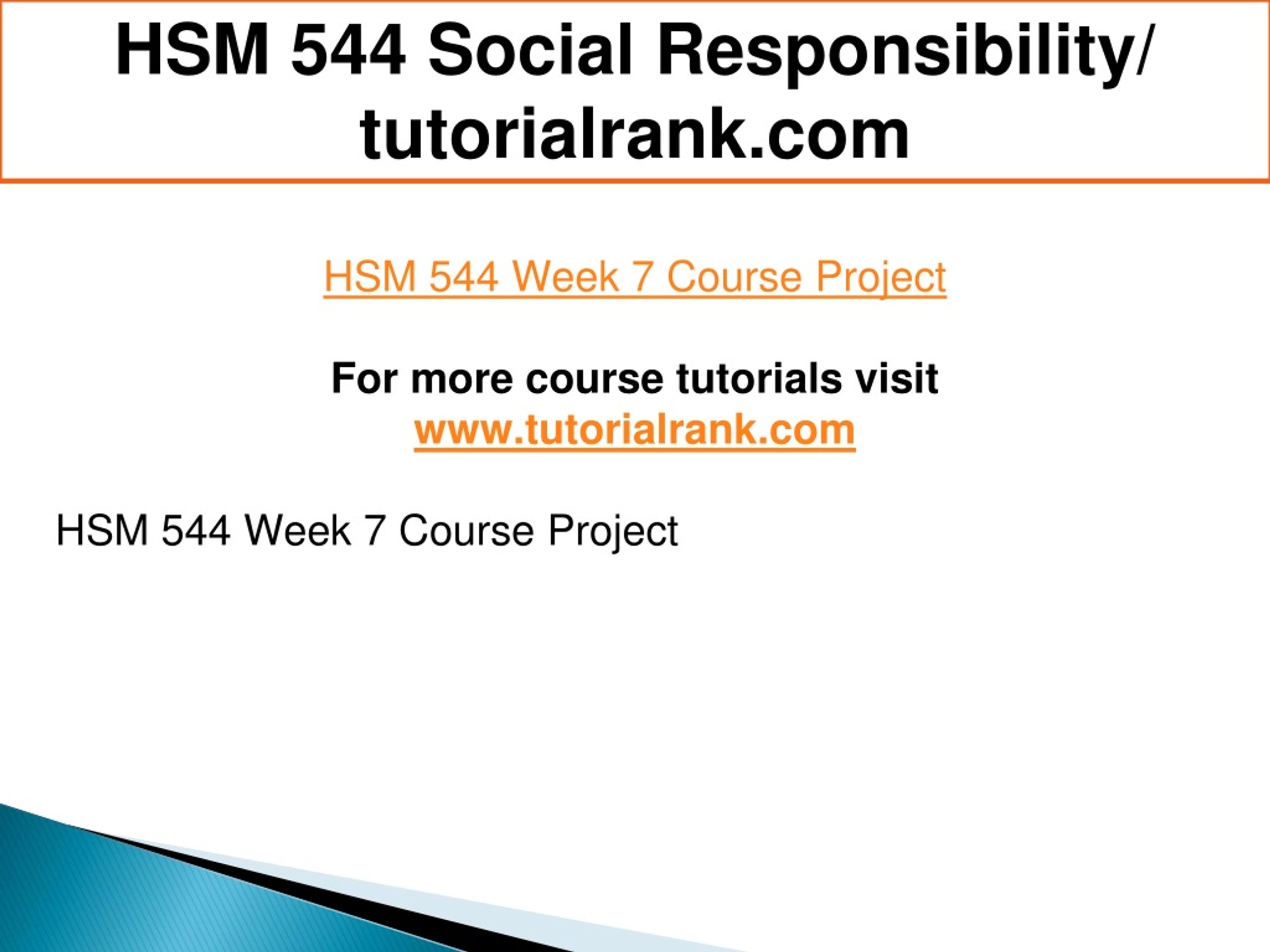 HSM 544 Social Responsibility/ tutorialrank.com

HSM 544 Week 7 Course Project

For more course tutorials visit
www.tutorialrank.com

HSM 544 Week 7 Course Project